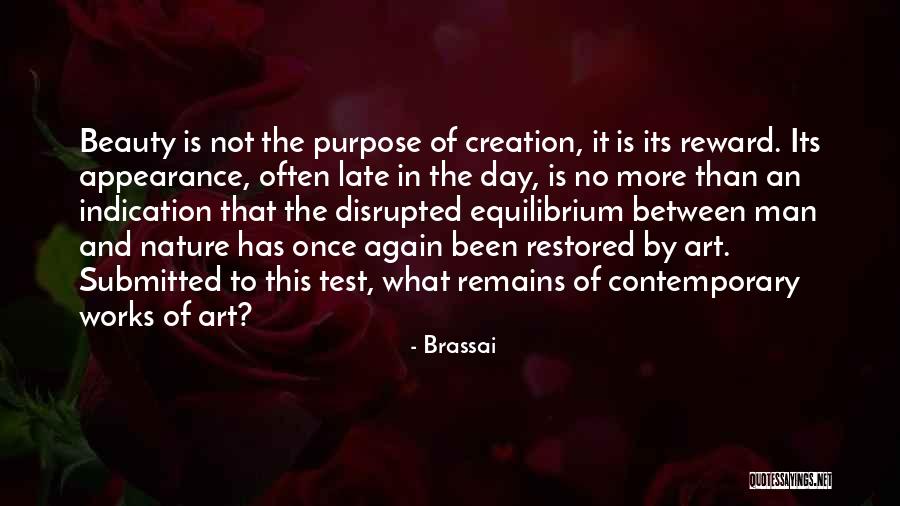 Beauty is not the purpose of creation, it is its reward. Its appearance, often late in the day, is no more than an indication that the disrupted equilibrium between man and nature has once again been restored by art. Submitted to this test, what remains of contemporary works of art?

- Brassai

QUOTESSAYINGS.NET